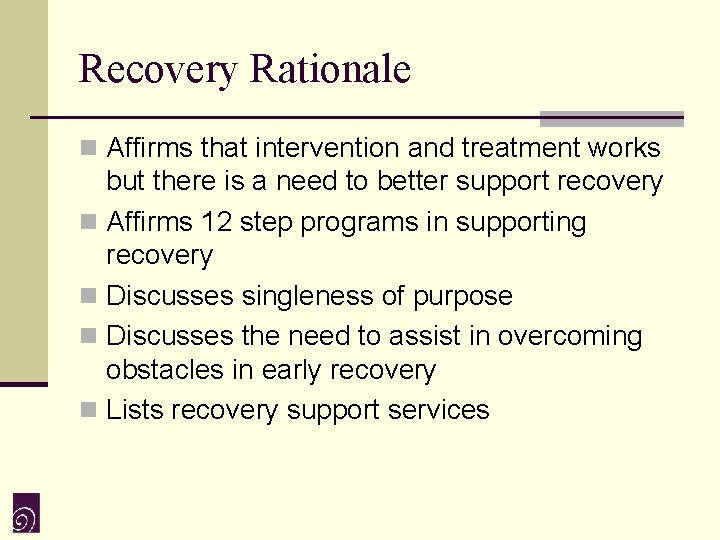 Recovery Rationale

- Affirms that intervention and treatment works but there is a need to better support recovery
- Affirms 12 step programs in supporting recovery
- Discusses singleness of purpose
- Discusses the need to assist in overcoming obstacles in early recovery
- Lists recovery support services